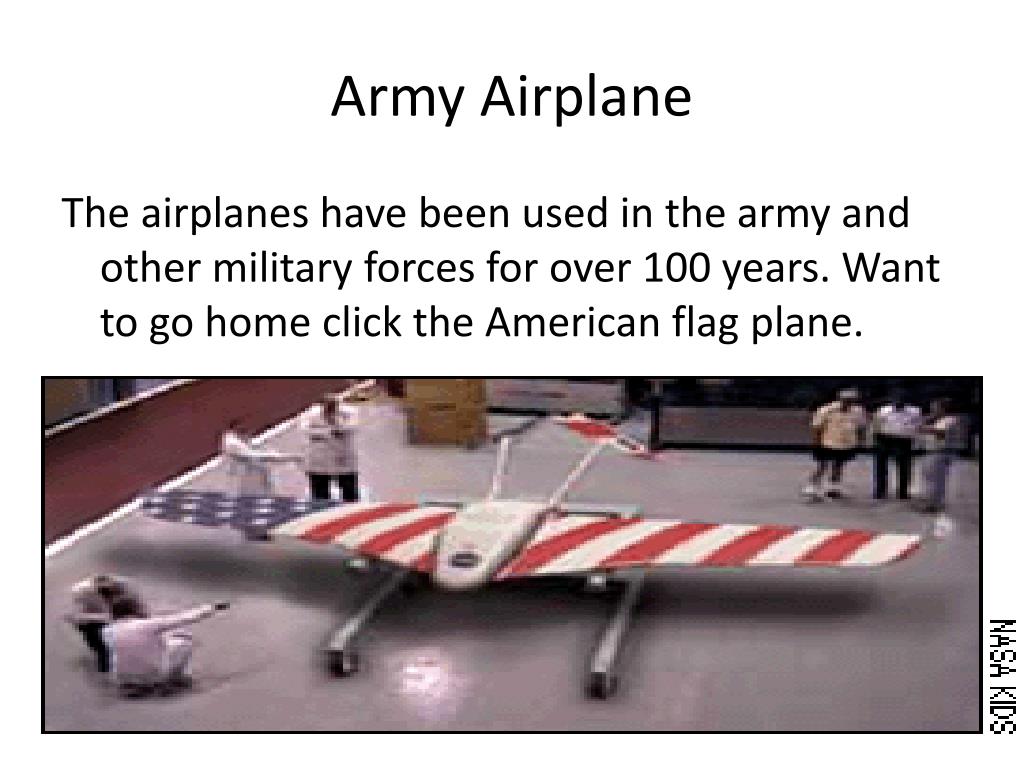 Army Airplane

The airplanes have been used in the army and other military forces for over 100 years. Want to go home click the American flag plane.

NASA KIDS